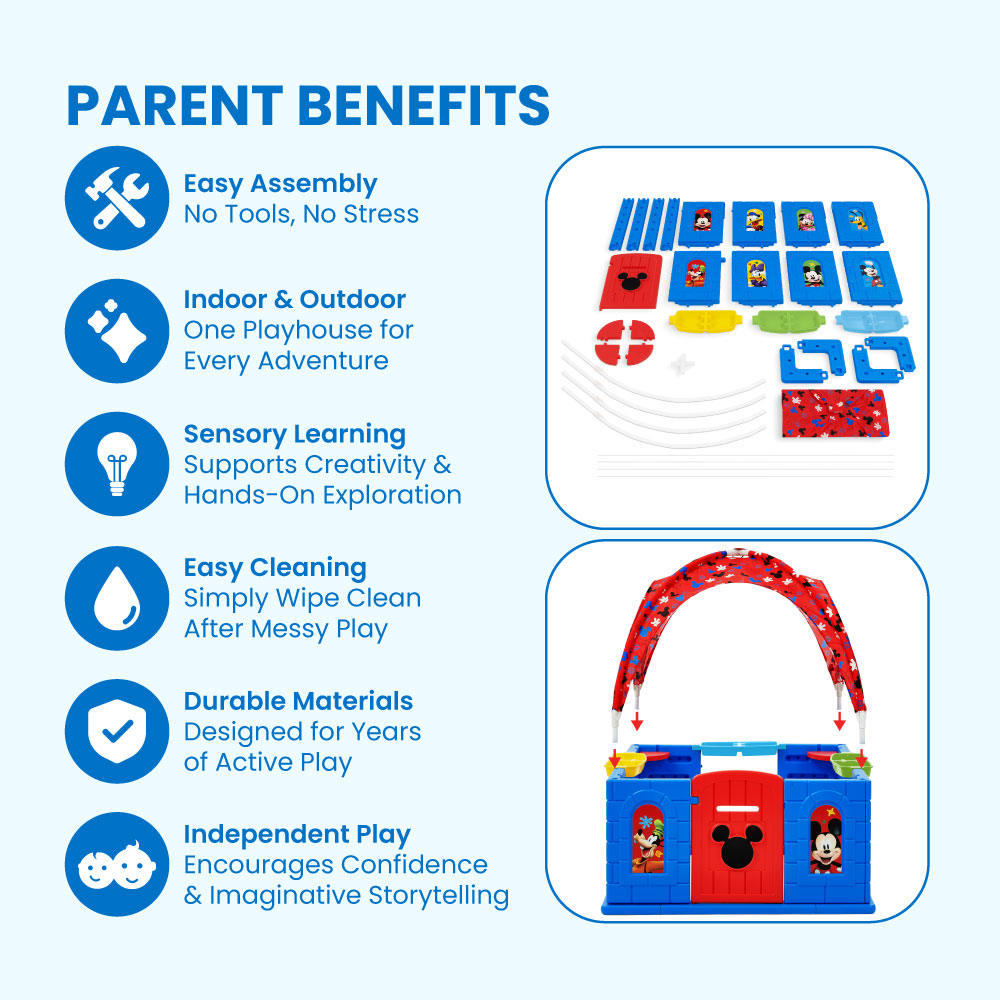 PARENT BENEFITS

Easy Assembly
No Tools, No Stress

Indoor & Outdoor
One Playhouse for Every Adventure

Sensory Learning
Supports Creativity & Hands-On Exploration

Easy Cleaning
Simply Wipe Clean After Messy Play

Durable Materials
Designed for Years of Active Play

Independent Play
Encourages Confidence & Imaginative Storytelling